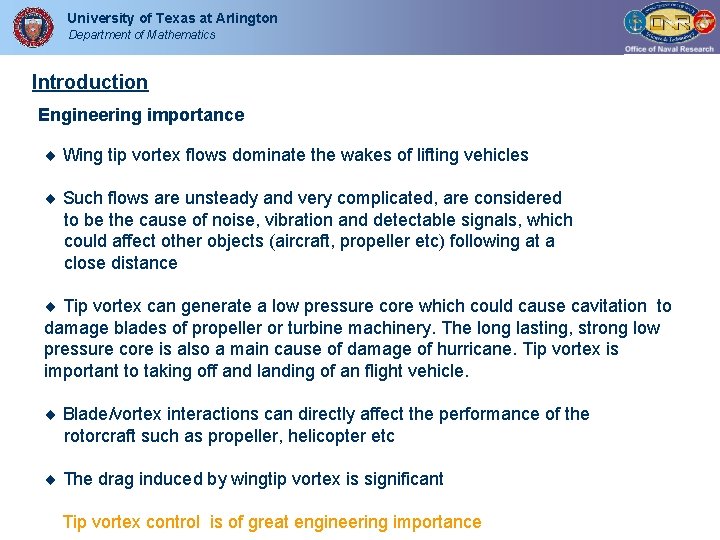 University of Texas at Arlington
Department of Mathematics

ONR
Office of Naval Research

Introduction

Engineering importance

◆ Wing tip vortex flows dominate the wakes of lifting vehicles

◆ Such flows are unsteady and very complicated, are considered to be the cause of noise, vibration and detectable signals, which could affect other objects (aircraft, propeller etc) following at a close distance

◆ Tip vortex can generate a low pressure core which could cause cavitation to damage blades of propeller or turbine machinery. The long lasting, strong low pressure core is also a main cause of damage of hurricane. Tip vortex is important to taking off and landing of an flight vehicle.

◆ Blade/vortex interactions can directly affect the performance of the rotorcraft such as propeller, helicopter etc

◆ The drag induced by wingtip vortex is significant

Tip vortex control is of great engineering importance